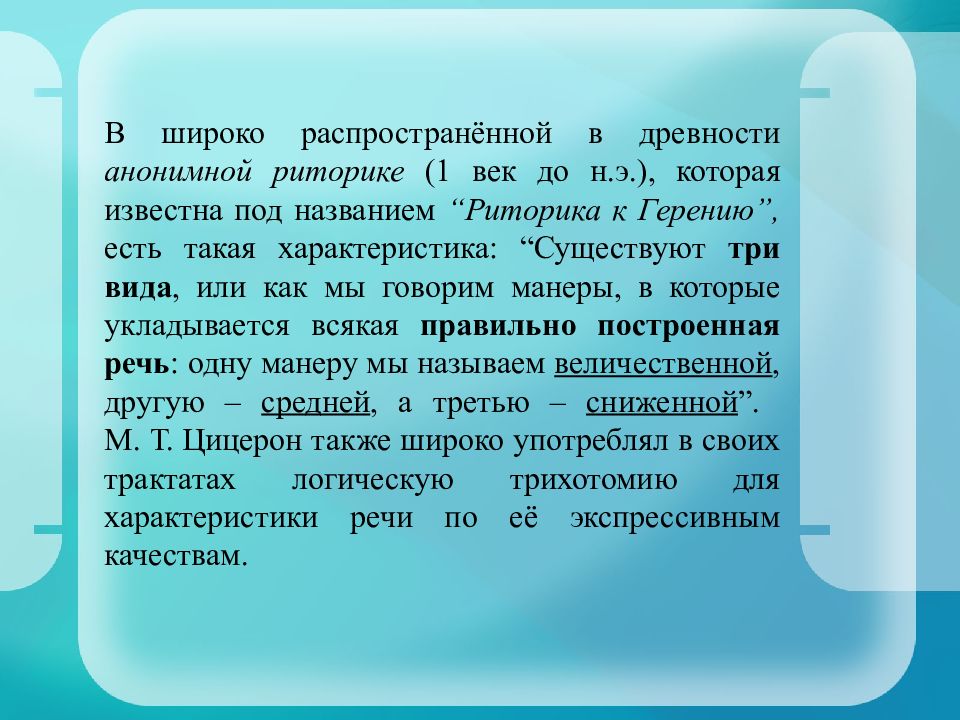 В широко распространённой в древности анонимной риторике (1 век до н.э.), которая известна под названием “Риторика к Герению”, есть такая характеристика: “Существуют три вида, или как мы говорим манеры, в которые укладывается всякая правильно построенная речь: одну манеру мы называем величественной, другую – средней, а третью – сниженной”.
М. Т. Цицерон также широко употреблял в своих трактатах логическую трихотомию для характеристики речи по её экспрессивным качествам.